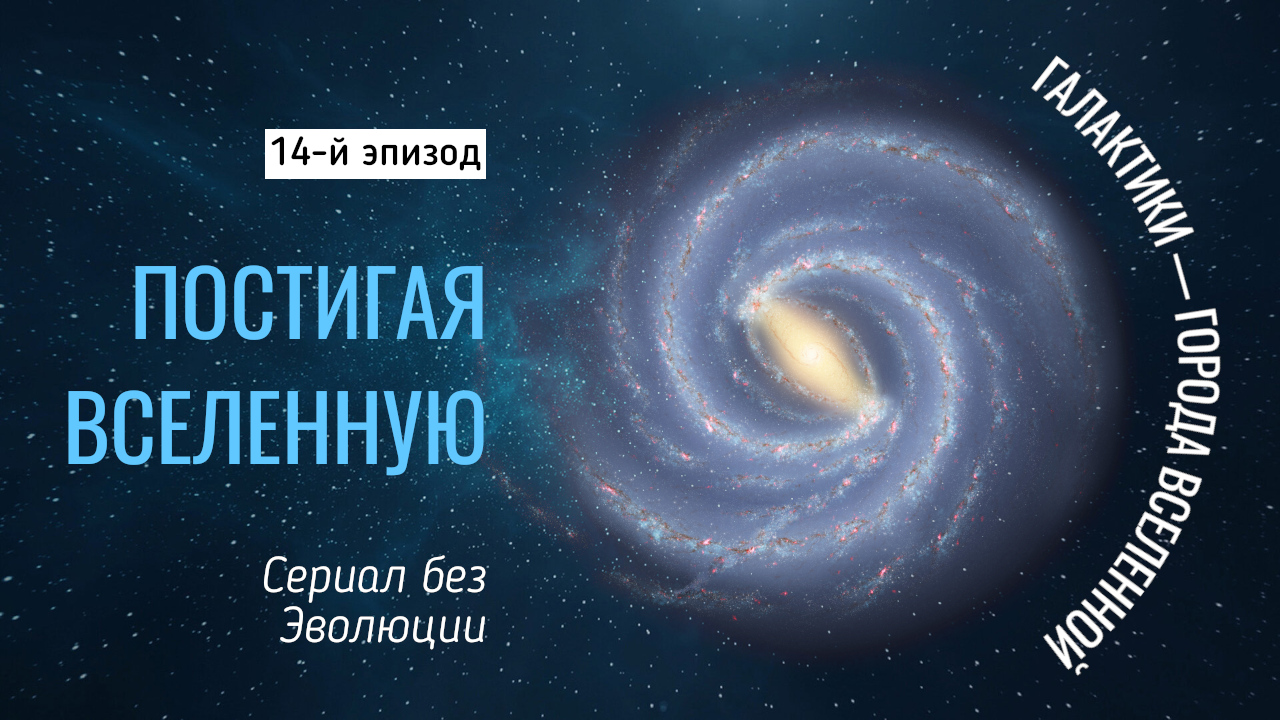 14-й эпизод

ПОСТИГАЯ ВСЕЛЕННУЮ

Сериал без Эволюции

ГАЛАКТИКИ — ГОРОДА ВСЕЛЕННОЙ